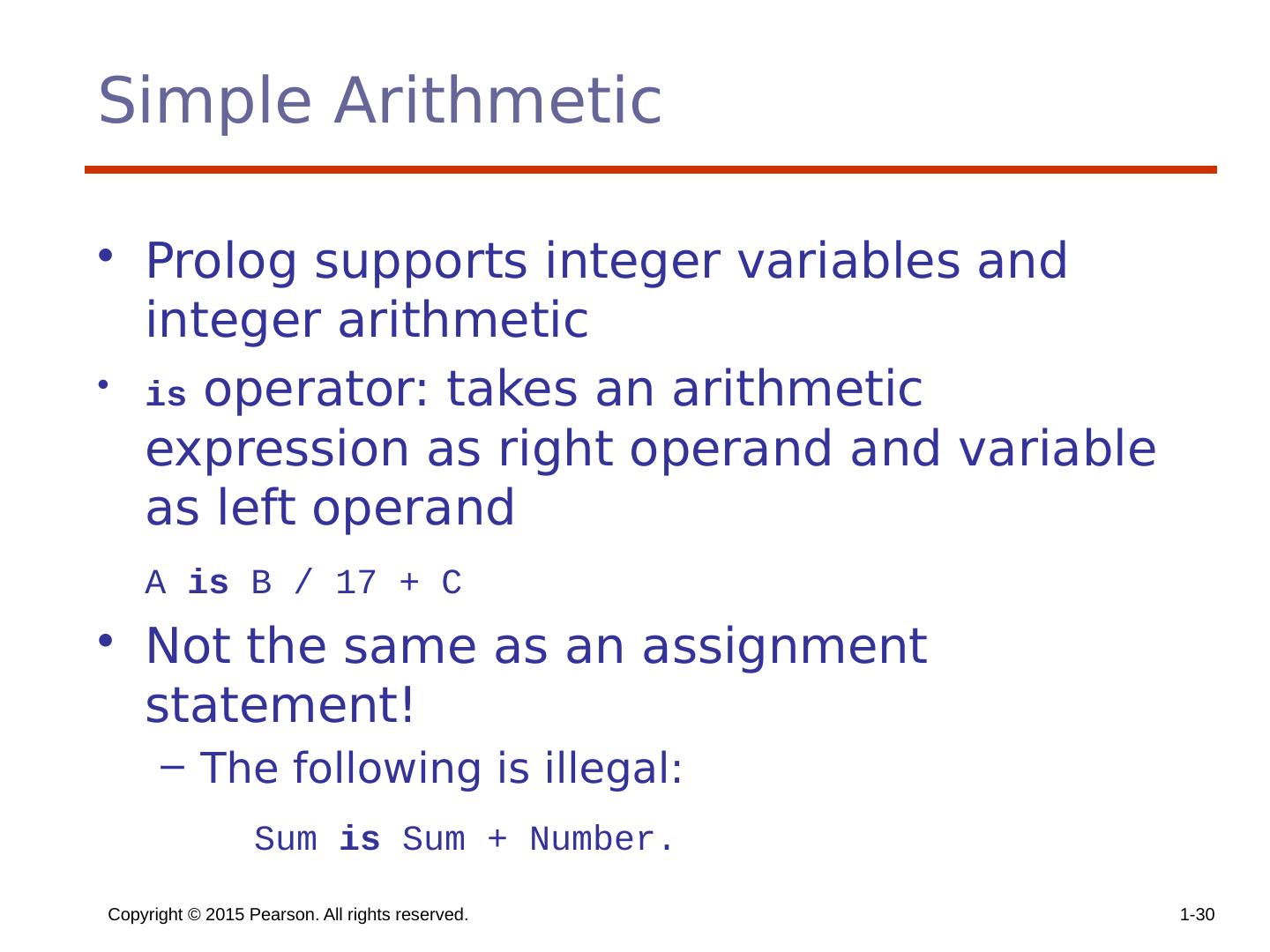 Simple Arithmetic

• Prolog supports integer variables and integer arithmetic

• is operator: takes an arithmetic expression as right operand and variable as left operand

A is B / 17 + C

• Not the same as an assignment statement!

– The following is illegal:

Sum is Sum + Number.

Copyright © 2015 Pearson. All rights reserved.

1-30